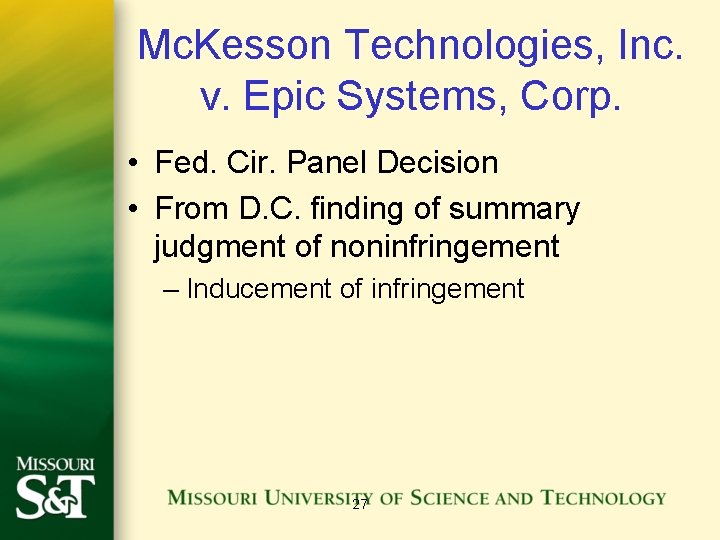 McKesson Technologies, Inc. v. Epic Systems, Corp.

• Fed. Cir. Panel Decision
• From D.C. finding of summary judgment of noninfringement
– Inducement of infringement

MISSOURI S&T

MISSOURI UNIVERSITY OF SCIENCE AND TECHNOLOGY

27